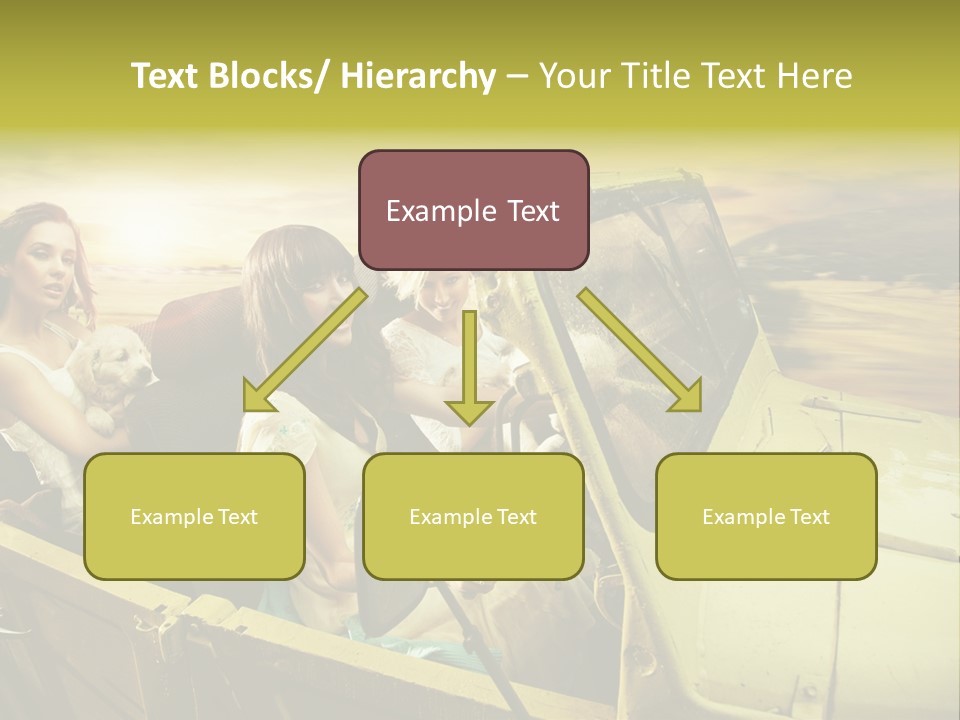 Text Blocks/ Hierarchy – Your Title Text Here

Example Text

Example Text

Example Text

Example Text